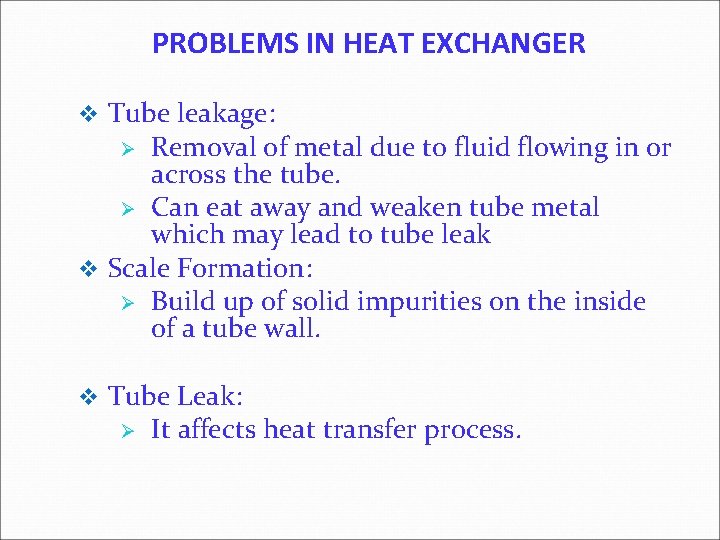 PROBLEMS IN HEAT EXCHANGER

❖ Tube leakage:
➢ Removal of metal due to fluid flowing in or across the tube.
➢ Can eat away and weaken tube metal which may lead to tube leak

❖ Scale Formation:
➢ Build up of solid impurities on the inside of a tube wall.

❖ Tube Leak:
➢ It affects heat transfer process.